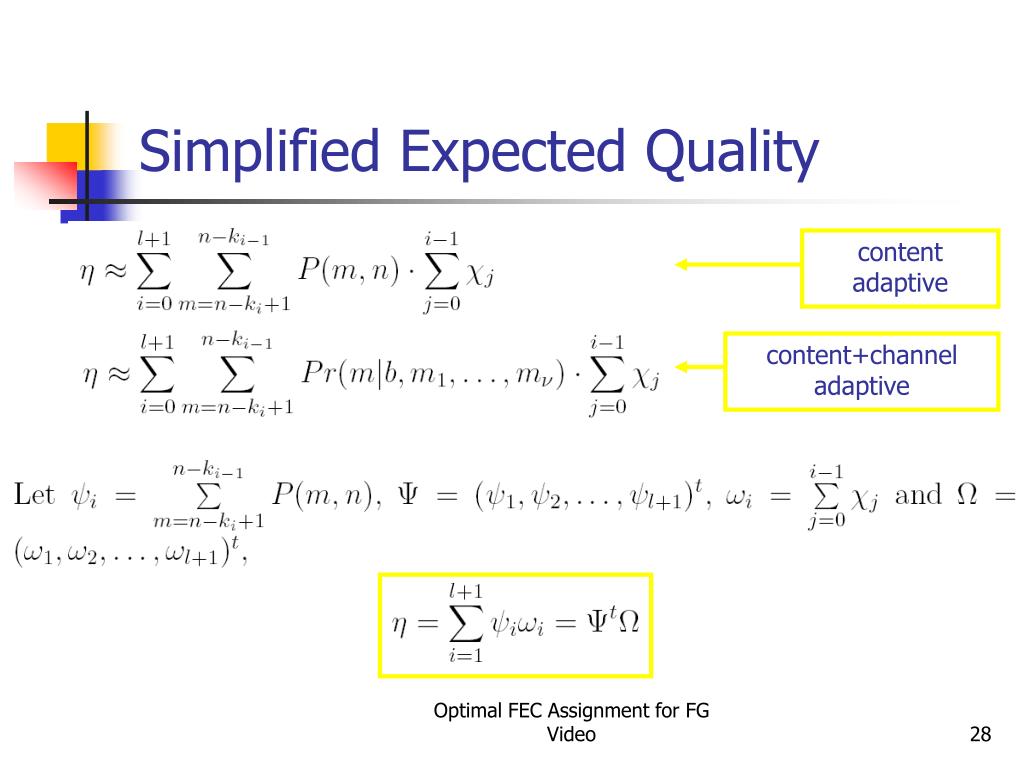 Simplified Expected Quality

$\eta \approx \sum_{i=0}^{l+1} \sum_{m=n-k_i+1}^{n-k_{i-1}} P(m,n) \cdot \sum_{j=0}^{i-1} \chi_j$

content adaptive

$\eta \approx \sum_{i=0}^{l+1} \sum_{m=n-k_i+1}^{n-k_{i-1}} Pr(m|b, m_1, \ldots, m_\nu) \cdot \sum_{j=0}^{i-1} \chi_j$

content+channel adaptive

Let $\psi_i = \sum_{m=n-k_i+1}^{n-k_{i-1}} P(m,n)$, $\Psi = (\psi_1, \psi_2, \ldots, \psi_{l+1})^t$, $\omega_i = \sum_{j=0}^{i-1} \chi_j$ and $\Omega = (\omega_1, \omega_2, \ldots, \omega_{l+1})^t$,

$\eta = \sum_{i=1}^{l+1} \psi_i \omega_i = \Psi^t \Omega$

Optimal FEC Assignment for FG Video

28